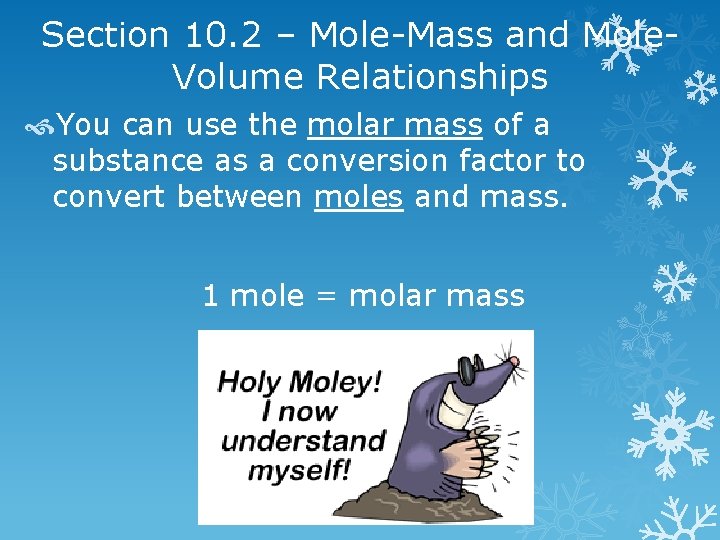 Section 10.2 – Mole-Mass and Mole-Volume Relationships

You can use the molar mass of a substance as a conversion factor to convert between moles and mass.

1 mole = molar mass

Holy Moley! I now understand myself!